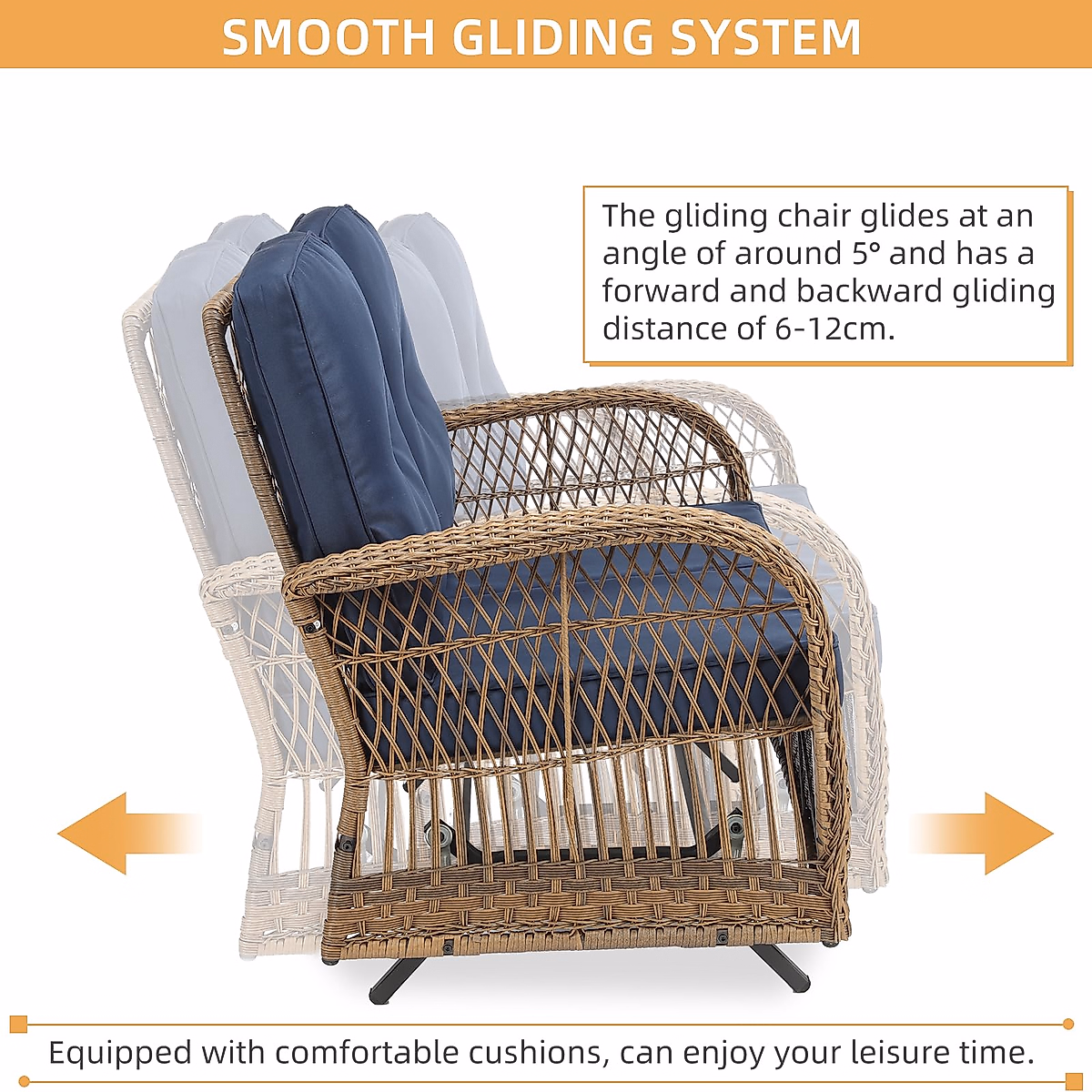 SMOOTH GLIDING SYSTEM

The gliding chair glides at an angle of around 5° and has a forward and backward gliding distance of 6-12cm.

Equipped with comfortable cushions, can enjoy your leisure time.